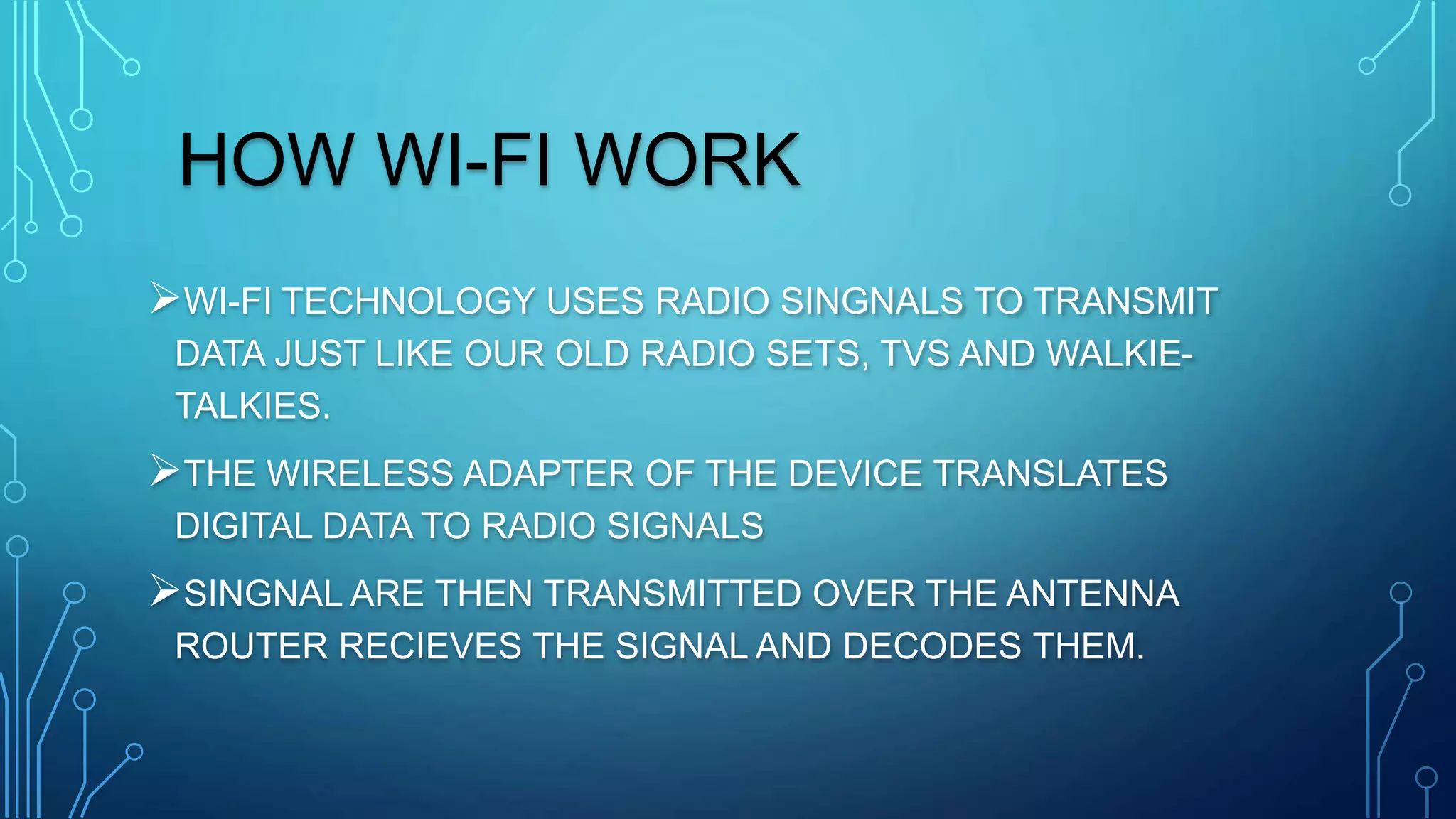 HOW WI-FI WORK

➢WI-FI TECHNOLOGY USES RADIO SINGNALS TO TRANSMIT DATA JUST LIKE OUR OLD RADIO SETS, TVS AND WALKIE-TALKIES.

➢THE WIRELESS ADAPTER OF THE DEVICE TRANSLATES DIGITAL DATA TO RADIO SIGNALS

➢SINGNAL ARE THEN TRANSMITTED OVER THE ANTENNA ROUTER RECIEVES THE SIGNAL AND DECODES THEM.